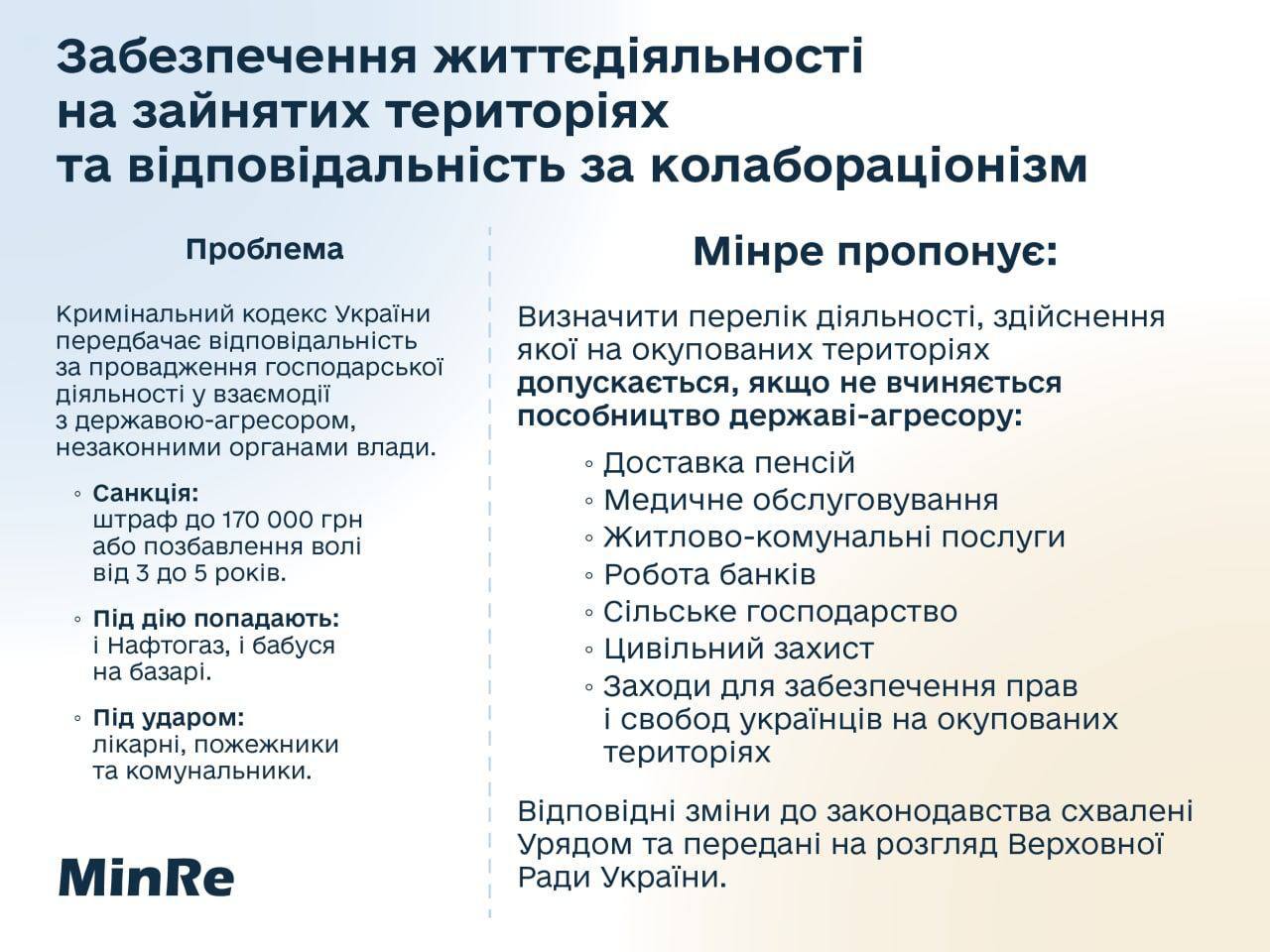 Забезпечення життєдіяльності на зайнятих територіях та відповідальність за колабораціонізм

Проблема

Кримінальний кодекс України передбачає відповідальність за провадження господарської діяльності у взаємодії з державою-агресором, незаконними органами влади.

◦ Санкція: штраф до 170 000 грн або позбавлення волі від 3 до 5 років.

◦ Під дію попадають: і Нафтогаз, і бабуся на базарі.

◦ Під ударом: лікарні, пожежники та комунальники.

MinRe

Мінре пропонує:

Визначити перелік діяльності, здійснення якої на окупованих територіях допускається, якщо не вчиняється пособництво державі-агресору:

◦ Доставка пенсій
◦ Медичне обслуговування
◦ Житлово-комунальні послуги
◦ Робота банків
◦ Сільське господарство
◦ Цивільний захист
◦ Заходи для забезпечення прав і свобод українців на окупованих територіях

Відповідні зміни до законодавства схвалені Урядом та передані на розгляд Верховної Ради України.